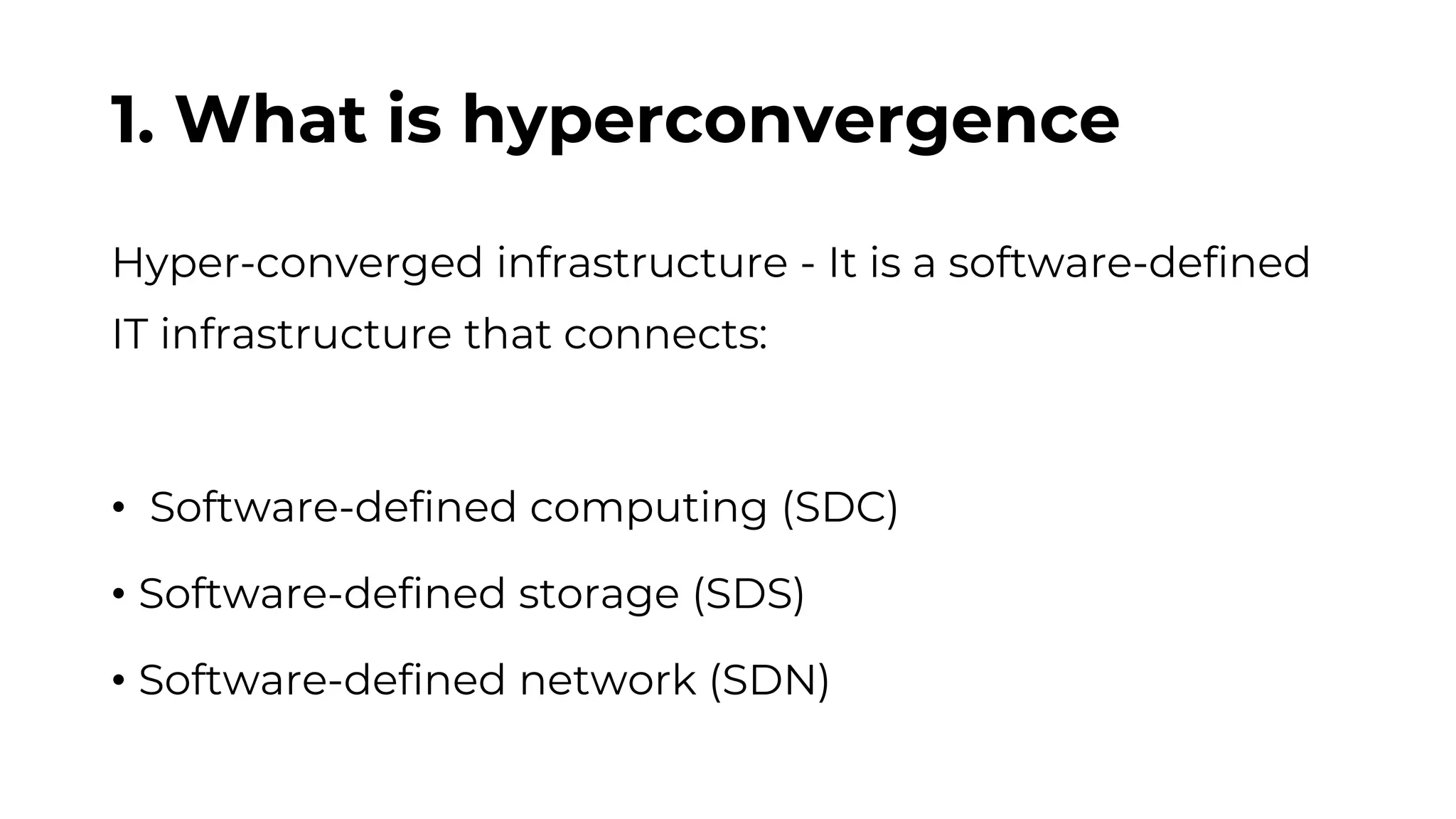 1. What is hyperconvergence

Hyper-converged infrastructure - It is a software-defined IT infrastructure that connects:

• Software-defined computing (SDC)

• Software-defined storage (SDS)

• Software-defined network (SDN)